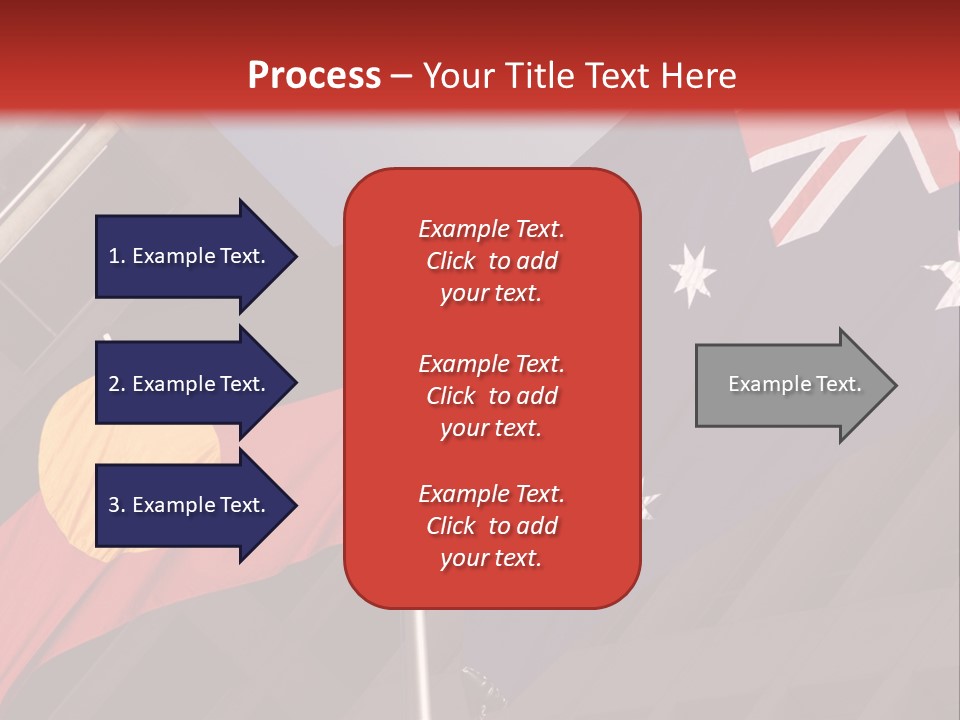 Process – Your Title Text Here

1. Example Text.

2. Example Text.

3. Example Text.

Example Text. Click to add your text.

Example Text. Click to add your text.

Example Text. Click to add your text.

Example Text.